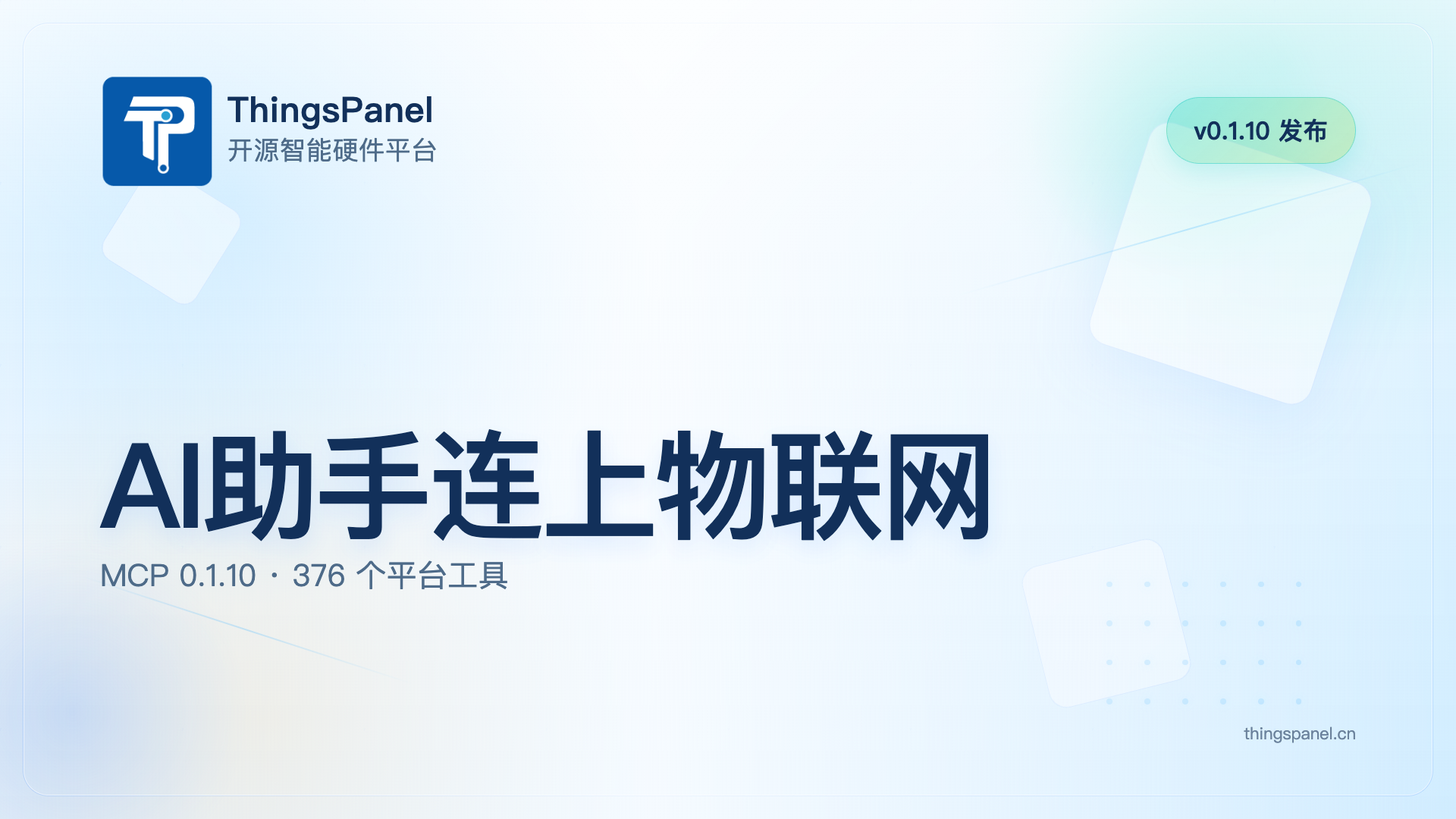 ThingsPanel
开源智能硬件平台

v0.1.10 发布

AI助手连上物联网

MCP 0.1.10 · 376 个平台工具

thingspanel.cn